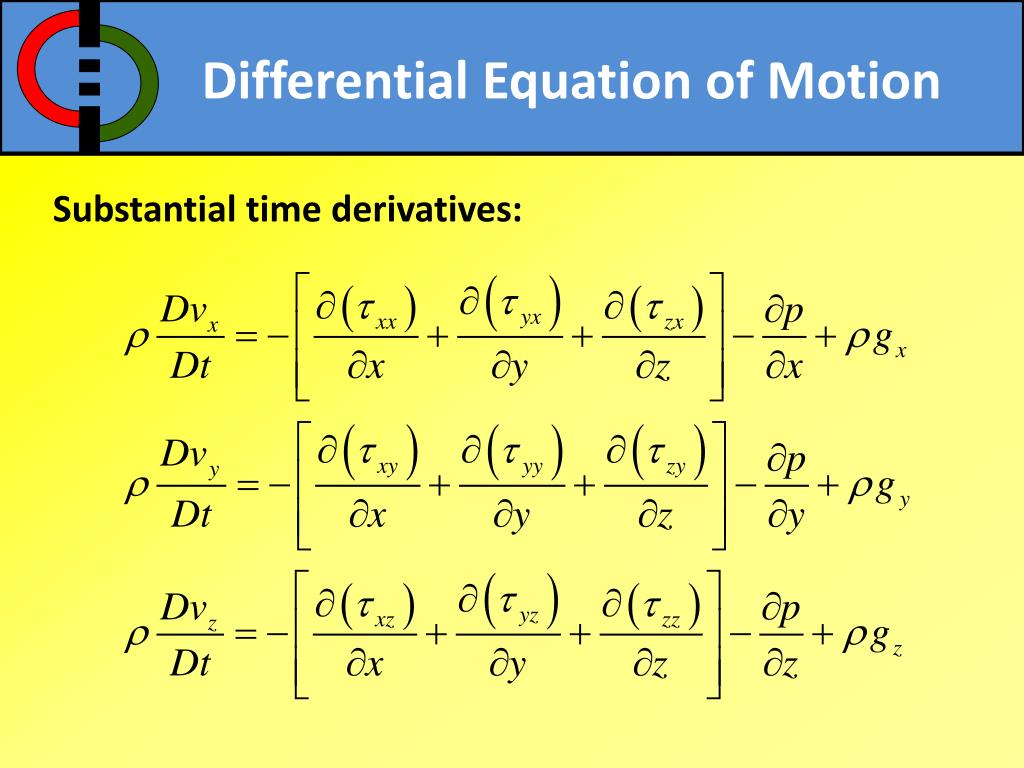 Differential Equation of Motion

Substantial time derivatives:

$\rho \frac{Dv_x}{Dt} = -\left[ \frac{\partial(\tau_{xx})}{\partial x} + \frac{\partial(\tau_{yx})}{\partial y} + \frac{\partial(\tau_{zx})}{\partial z} \right] - \frac{\partial p}{\partial x} + \rho g_x$

$\rho \frac{Dv_y}{Dt} = -\left[ \frac{\partial(\tau_{xy})}{\partial x} + \frac{\partial(\tau_{yy})}{\partial y} + \frac{\partial(\tau_{zy})}{\partial z} \right] - \frac{\partial p}{\partial y} + \rho g_y$

$\rho \frac{Dv_z}{Dt} = -\left[ \frac{\partial(\tau_{xz})}{\partial x} + \frac{\partial(\tau_{yz})}{\partial y} + \frac{\partial(\tau_{zz})}{\partial z} \right] - \frac{\partial p}{\partial z} + \rho g_z$